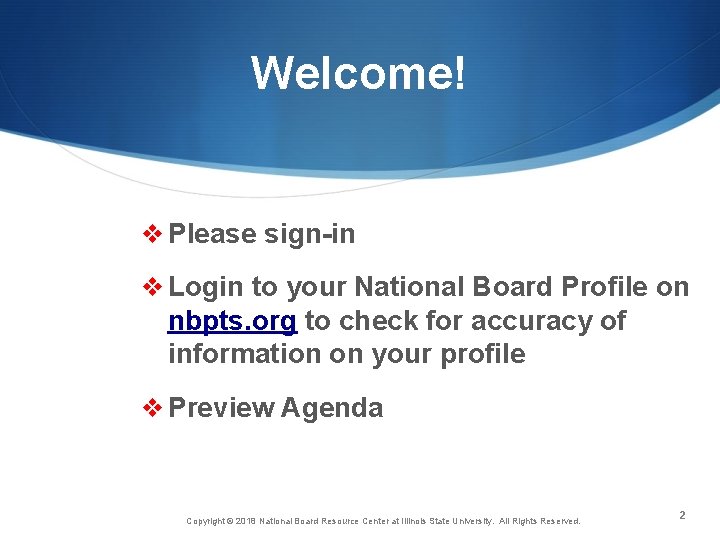 Welcome!

❖ Please sign-in

❖ Login to your National Board Profile on nbpts.org to check for accuracy of information on your profile

❖ Preview Agenda

Copyright © 2018 National Board Resource Center at Illinois State University. All Rights Reserved.

2